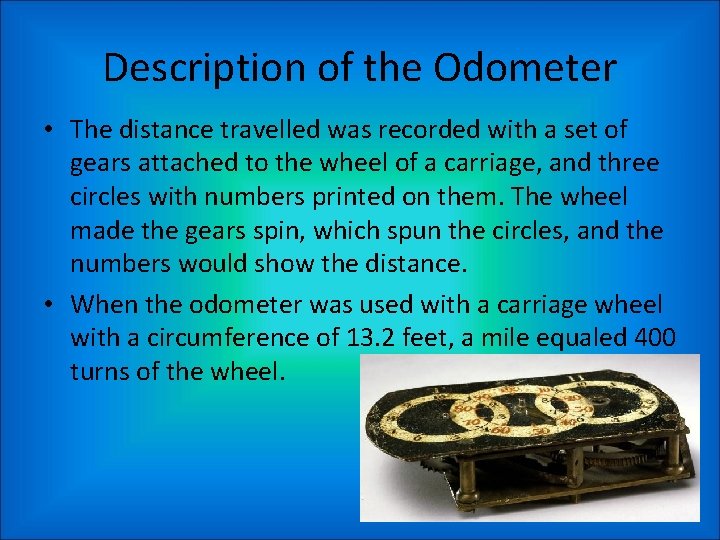 Description of the Odometer

• The distance travelled was recorded with a set of gears attached to the wheel of a carriage, and three circles with numbers printed on them. The wheel made the gears spin, which spun the circles, and the numbers would show the distance.

• When the odometer was used with a carriage wheel with a circumference of 13.2 feet, a mile equaled 400 turns of the wheel.